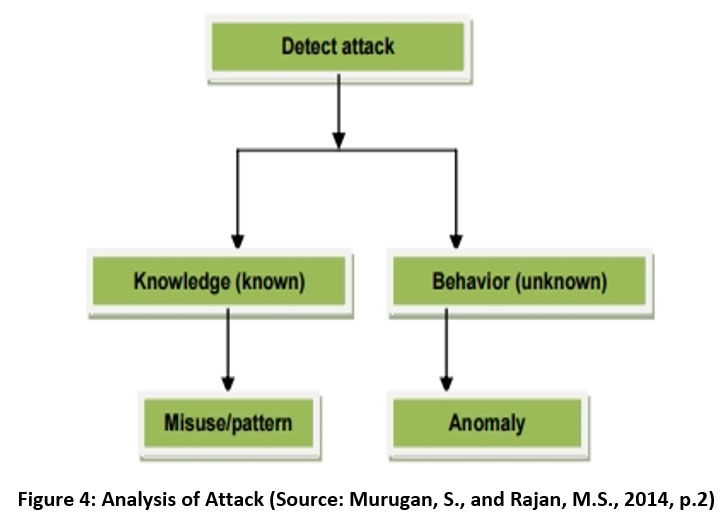 Detect attack

Knowledge (known)

Behavior (unknown)

Misuse/pattern

Anomaly

Figure 4: Analysis of Attack (Source: Murugan, S., and Rajan, M.S., 2014, p.2)